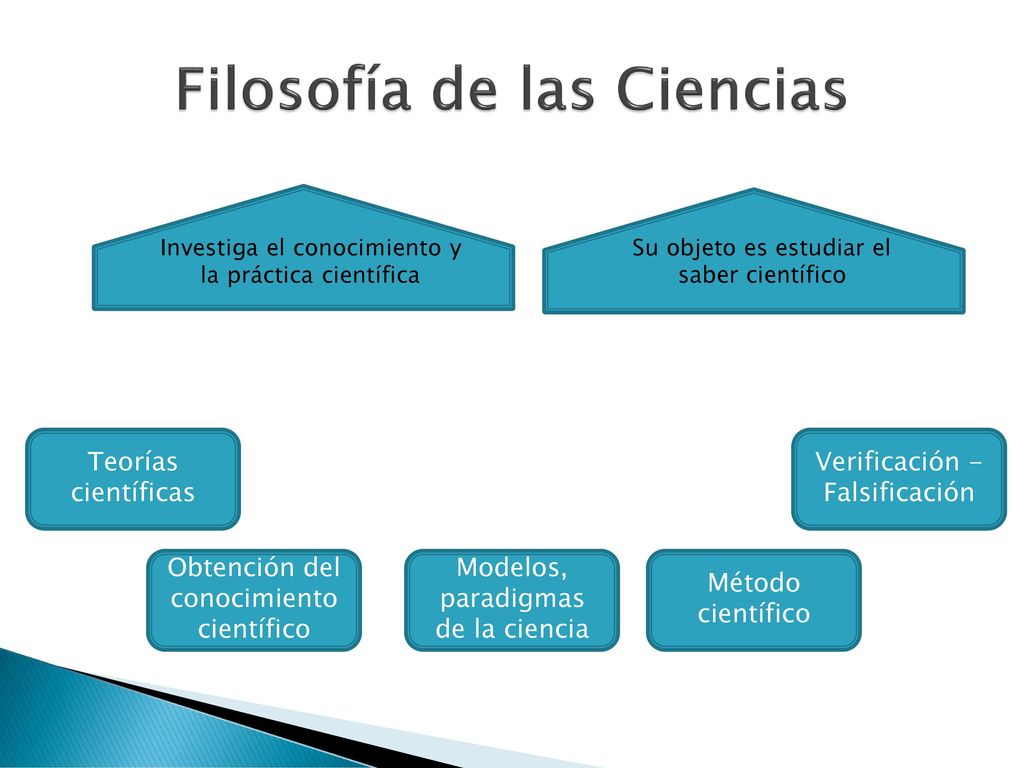 Filosofía de las Ciencias

Investiga el conocimiento y la práctica científica

Su objeto es estudiar el saber científico

Teorías científicas

Verificación - Falsificación

Obtención del conocimiento científico

Modelos, paradigmas de la ciencia

Método científico